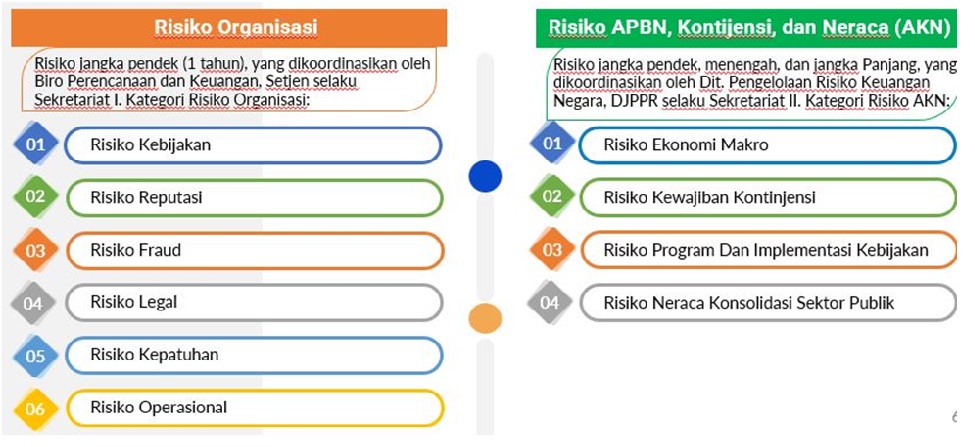 Risiko Organisasi

Risiko jangka pendek (1 tahun), yang dikoordinasikan oleh Biro Perencanaan dan Keuangan, Setjen selaku Sekretariat I. Kategori Risiko Organisasi:

01 Risiko Kebijakan

02 Risiko Reputasi

03 Risiko Fraud

04 Risiko Legal

05 Risiko Kepatuhan

06 Risiko Operasional

Risiko APBN, Kontijensi, dan Neraca (AKN)

Risiko jangka pendek, menengah, dan jangka Panjang, yang dikoordinasikan oleh Dit. Pengelolaan Risiko Keuangan Negara, DJPPR selaku Sekretariat II. Kategori Risiko AKN:

01 Risiko Ekonomi Makro

02 Risiko Kewajiban Kontinjensi

03 Risiko Program Dan Implementasi Kebijakan

04 Risiko Neraca Konsolidasi Sektor Publik

6